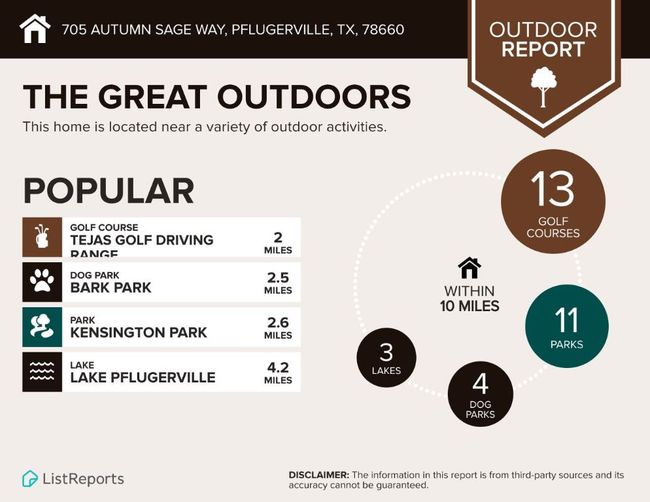 705 AUTUMN SAGE WAY, PFLUGERVILLE, TX, 78660

OUTDOOR REPORT

THE GREAT OUTDOORS

This home is located near a variety of outdoor activities.

POPULAR

GOLF COURSE
TEJAS GOLF DRIVING RANGE
2 MILES

DOG PARK
BARK PARK
2.5 MILES

PARK
KENSINGTON PARK
2.6 MILES

LAKE
LAKE PFLUGERVILLE
4.2 MILES

13 GOLF COURSES

WITHIN 10 MILES

11 PARKS

3 LAKES

4 DOG PARKS

ListReports

DISCLAIMER: The information in this report is from third-party sources and its accuracy cannot be guaranteed.